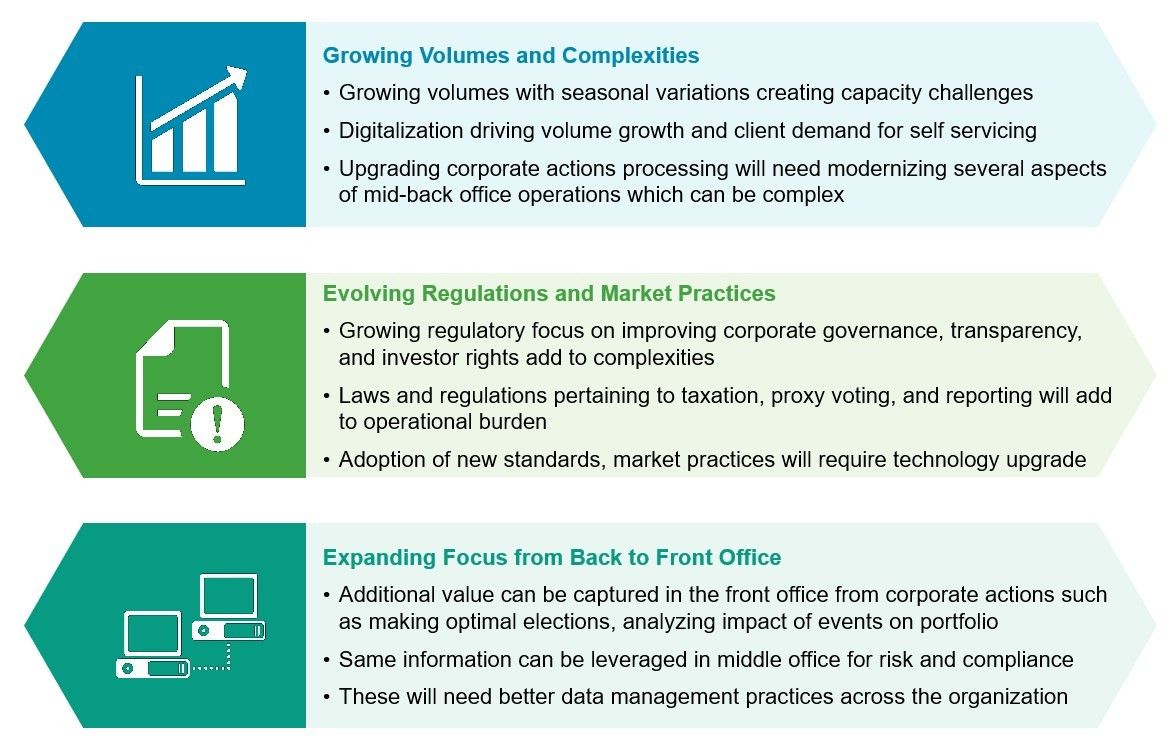 Growing Volumes and Complexities

• Growing volumes with seasonal variations creating capacity challenges

• Digitalization driving volume growth and client demand for self servicing

• Upgrading corporate actions processing will need modernizing several aspects of mid-back office operations which can be complex

Evolving Regulations and Market Practices

• Growing regulatory focus on improving corporate governance, transparency, and investor rights add to complexities

• Laws and regulations pertaining to taxation, proxy voting, and reporting will add to operational burden

• Adoption of new standards, market practices will require technology upgrade

Expanding Focus from Back to Front Office

• Additional value can be captured in the front office from corporate actions such as making optimal elections, analyzing impact of events on portfolio

• Same information can be leveraged in middle office for risk and compliance

• These will need better data management practices across the organization